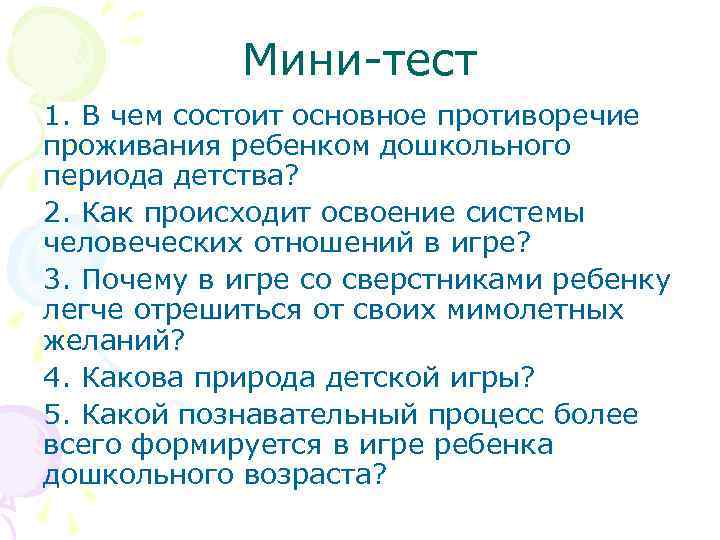 Мини-тест

1. В чем состоит основное противоречие проживания ребенком дошкольного периода детства?

2. Как происходит освоение системы человеческих отношений в игре?

3. Почему в игре со сверстниками ребенку легче отрешиться от своих мимолетных желаний?

4. Какова природа детской игры?

5. Какой познавательный процесс более всего формируется в игре ребенка дошкольного возраста?